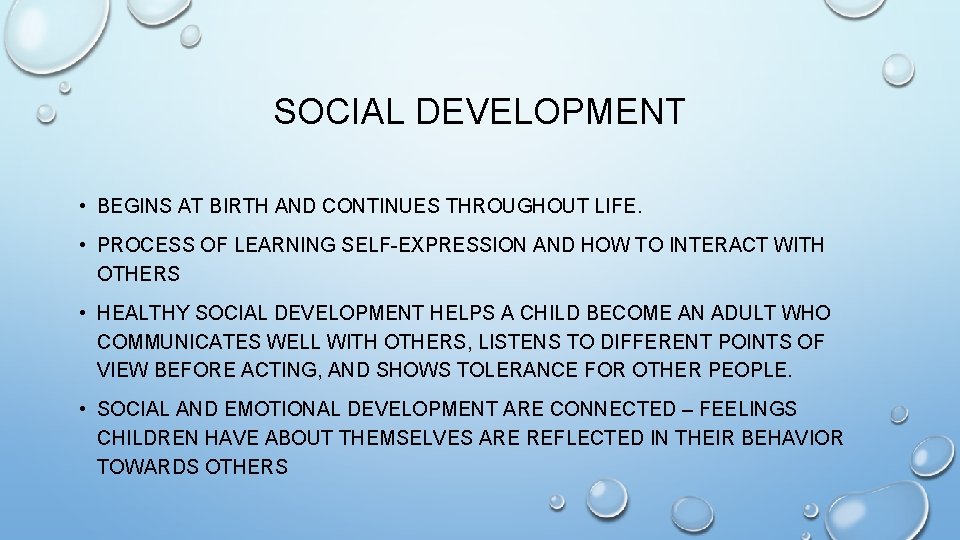 SOCIAL DEVELOPMENT

• BEGINS AT BIRTH AND CONTINUES THROUGHOUT LIFE.

• PROCESS OF LEARNING SELF-EXPRESSION AND HOW TO INTERACT WITH OTHERS

• HEALTHY SOCIAL DEVELOPMENT HELPS A CHILD BECOME AN ADULT WHO COMMUNICATES WELL WITH OTHERS, LISTENS TO DIFFERENT POINTS OF VIEW BEFORE ACTING, AND SHOWS TOLERANCE FOR OTHER PEOPLE.

• SOCIAL AND EMOTIONAL DEVELOPMENT ARE CONNECTED – FEELINGS CHILDREN HAVE ABOUT THEMSELVES ARE REFLECTED IN THEIR BEHAVIOR TOWARDS OTHERS